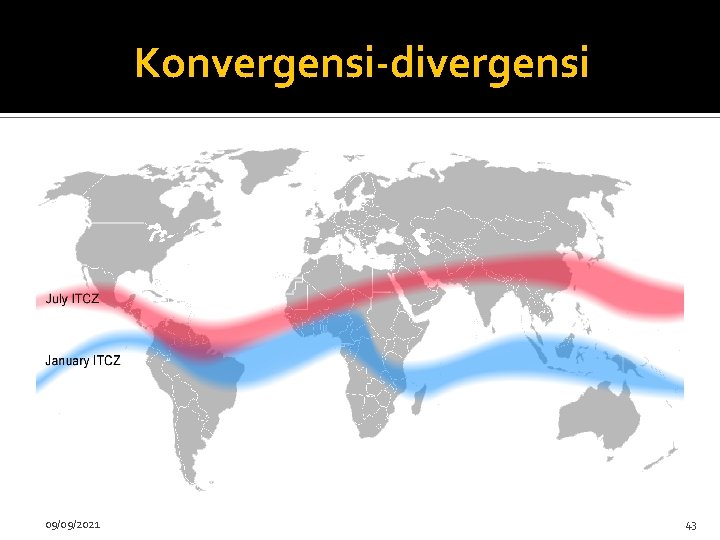 Konvergensi-divergensi

July ITCZ

January ITCZ

09/09/2021

43